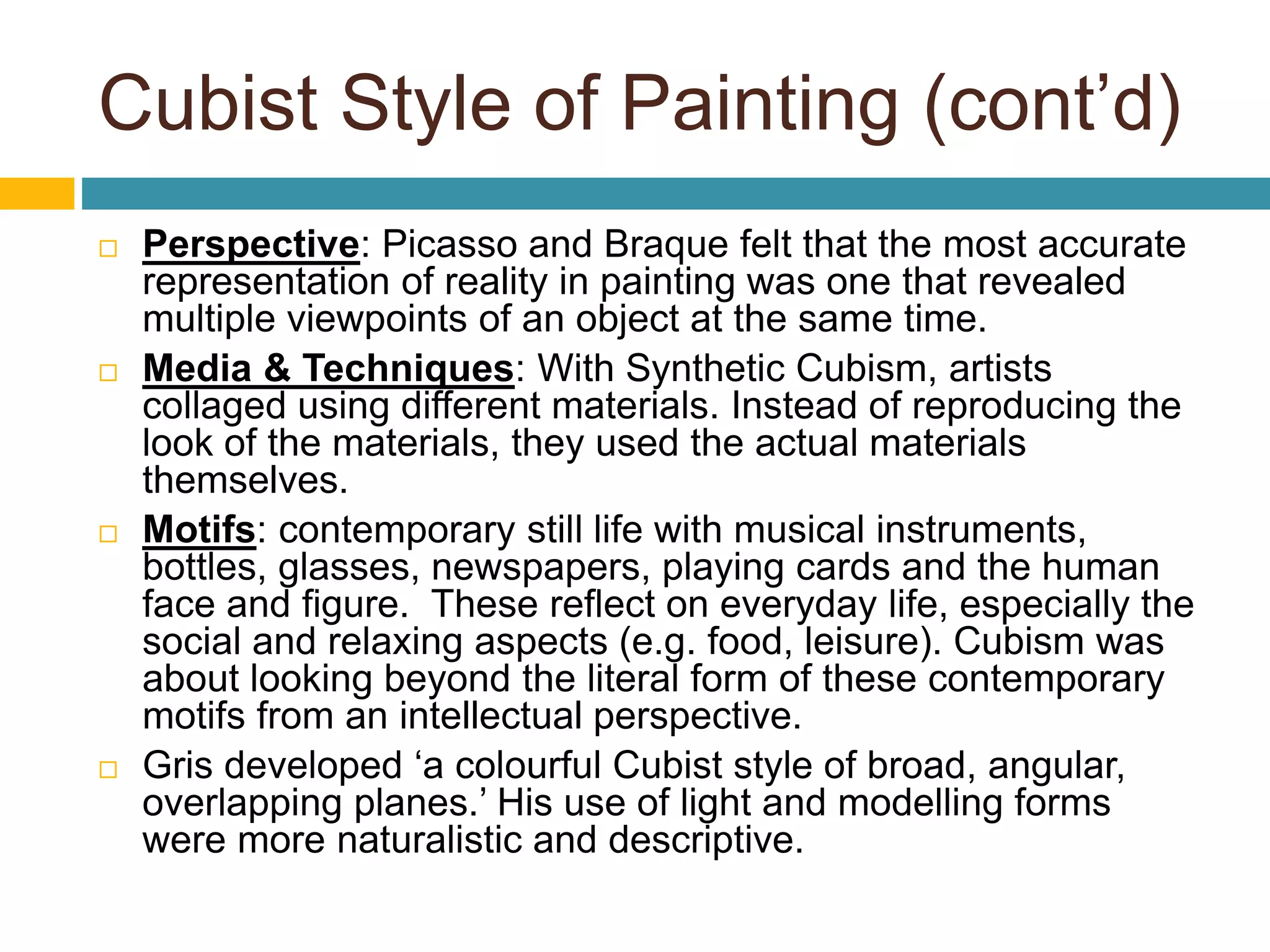 Cubist Style of Painting (cont’d)

□ Perspective: Picasso and Braque felt that the most accurate representation of reality in painting was one that revealed multiple viewpoints of an object at the same time.

□ Media & Techniques: With Synthetic Cubism, artists collaged using different materials. Instead of reproducing the look of the materials, they used the actual materials themselves.

□ Motifs: contemporary still life with musical instruments, bottles, glasses, newspapers, playing cards and the human face and figure. These reflect on everyday life, especially the social and relaxing aspects (e.g. food, leisure). Cubism was about looking beyond the literal form of these contemporary motifs from an intellectual perspective.

□ Gris developed ‘a colourful Cubist style of broad, angular, overlapping planes.’ His use of light and modelling forms were more naturalistic and descriptive.